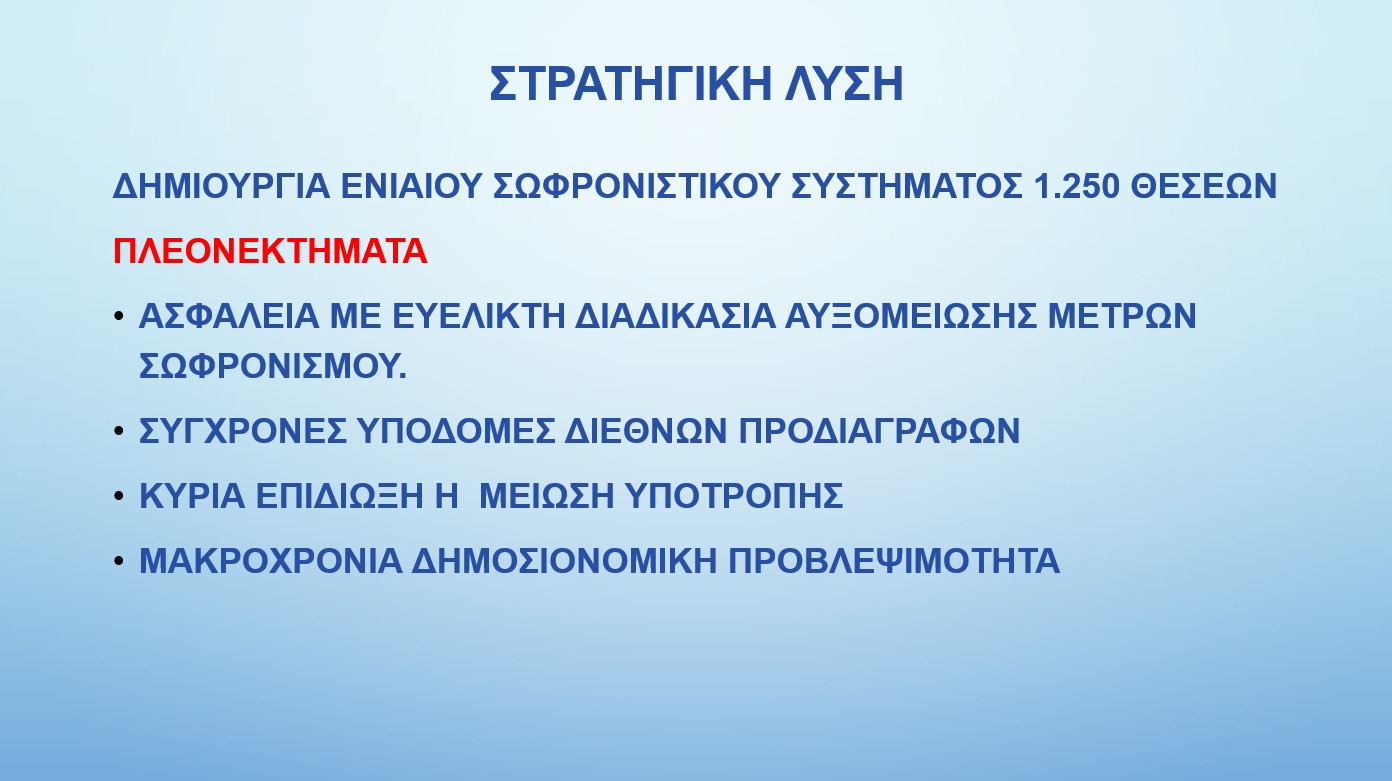 ΣΤΡΑΤΗΓΙΚΗ ΛΥΣΗ

ΔΗΜΙΟΥΡΓΙΑ ΕΝΙΑΙΟΥ ΣΩΦΡΟΝΙΣΤΙΚΟΥ ΣΥΣΤΗΜΑΤΟΣ 1.250 ΘΕΣΕΩΝ

ΠΛΕΟΝΕΚΤΗΜΑΤΑ

• ΑΣΦΑΛΕΙΑ ΜΕ ΕΥΕΛΙΚΤΗ ΔΙΑΔΙΚΑΣΙΑ ΑΥΞΟΜΕΙΩΣΗΣ ΜΕΤΡΩΝ ΣΩΦΡΟΝΙΣΜΟΥ.

• ΣΥΓΧΡΟΝΕΣ ΥΠΟΔΟΜΕΣ ΔΙΕΘΝΩΝ ΠΡΟΔΙΑΓΡΑΦΩΝ

• ΚΥΡΙΑ ΕΠΙΔΙΩΞΗ Η ΜΕΙΩΣΗ ΥΠΟΤΡΟΠΗΣ

• ΜΑΚΡΟΧΡΟΝΙΑ ΔΗΜΟΣΙΟΝΟΜΙΚΗ ΠΡΟΒΛΕΨΙΜΟΤΗΤΑ